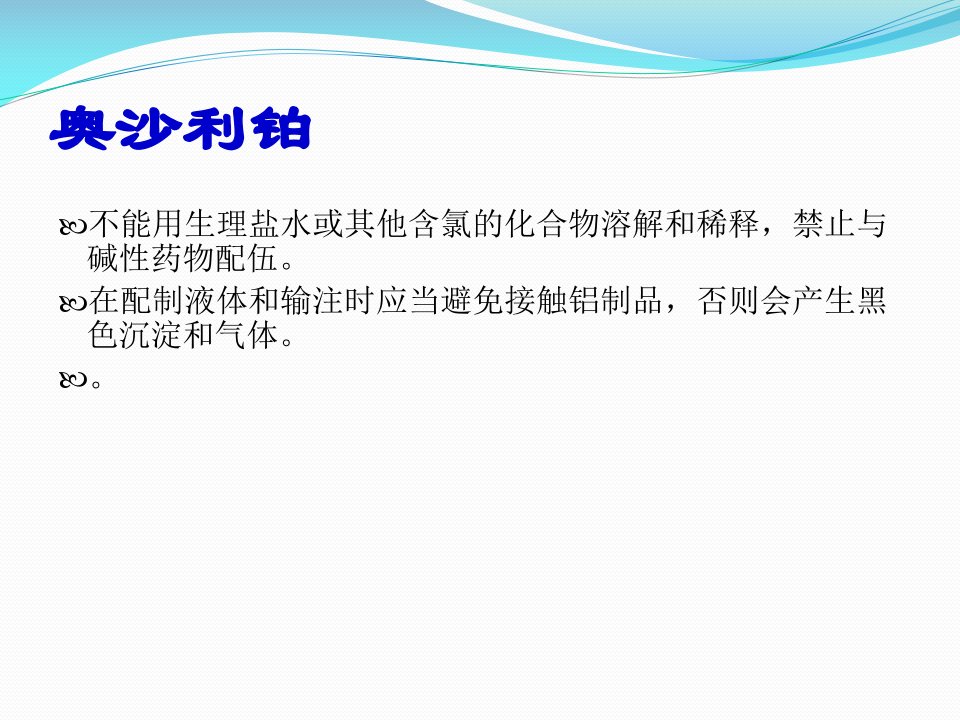 奥沙利铂

不能用生理盐水或其他含氯的化合物溶解和稀释，禁止与碱性药物配伍。

在配制液体和输注时应当避免接触铝制品，否则会产生黑色沉淀和气体。

。